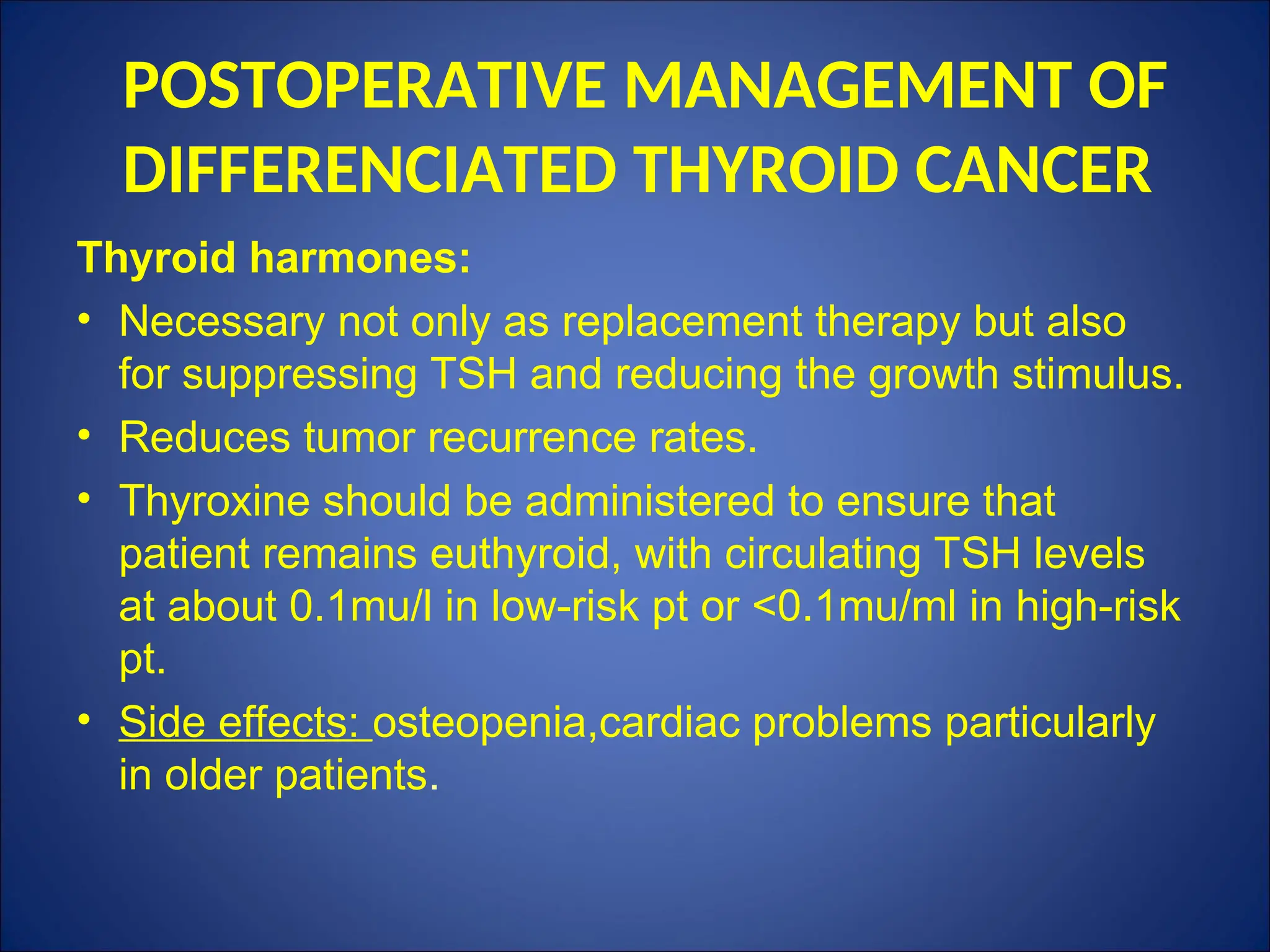 POSTOPERATIVE MANAGEMENT OF DIFFERENCIATED THYROID CANCER

Thyroid harmones:

• Necessary not only as replacement therapy but also for suppressing TSH and reducing the growth stimulus.
• Reduces tumor recurrence rates.
• Thyroxine should be administered to ensure that patient remains euthyroid, with circulating TSH levels at about 0.1mu/l in low-risk pt or <0.1mu/ml in high-risk pt.
• Side effects: osteopenia,cardiac problems particularly in older patients.